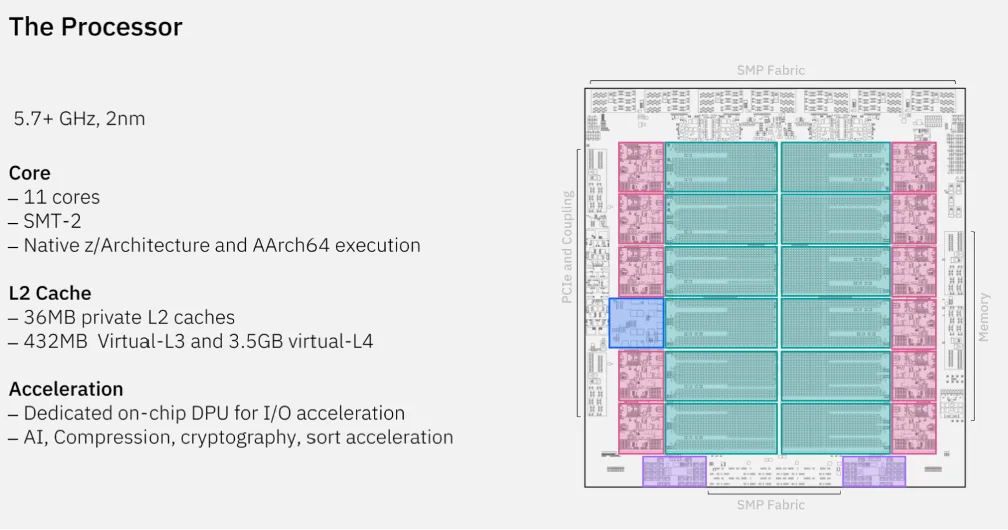 The Processor

5.7+ GHz, 2nm

Core
– 11 cores
– SMT-2
– Native z/Architecture and AArch64 execution

L2 Cache
– 36MB private L2 caches
– 432MB Virtual-L3 and 3.5GB virtual-L4

Acceleration
– Dedicated on-chip DPU for I/O acceleration
– AI, Compression, cryptography, sort acceleration

SMP Fabric

PCIe and Coupling

Memory

SMP Fabric